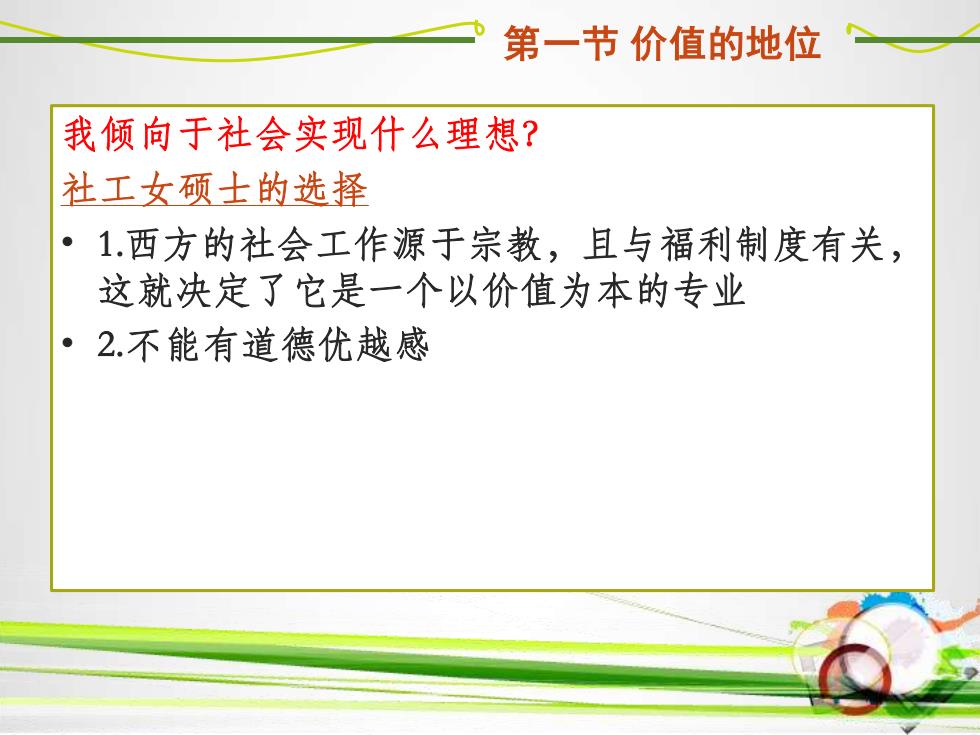 第一节 价值的地位

我倾向于社会实现什么理想?

社工女硕士的选择

• 1.西方的社会工作源于宗教，且与福利制度有关，这就决定了它是一个以价值为本的专业

• 2.不能有道德优越感